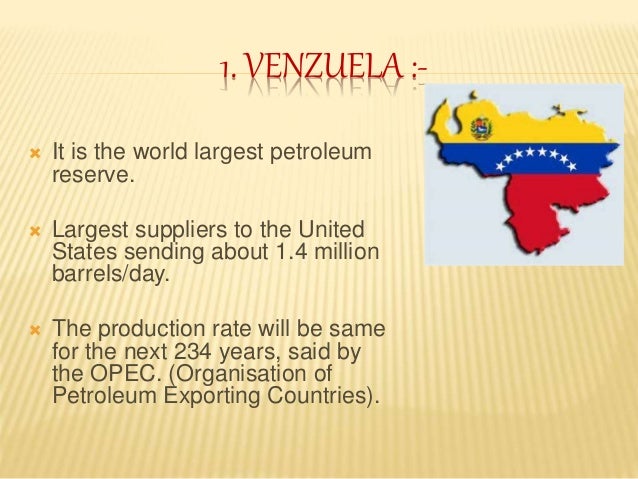 1. VENZUELA :-

It is the world largest petroleum reserve.

Largest suppliers to the United States sending about 1.4 million barrels/day.

The production rate will be same for the next 234 years, said by the OPEC. (Organisation of Petroleum Exporting Countries).